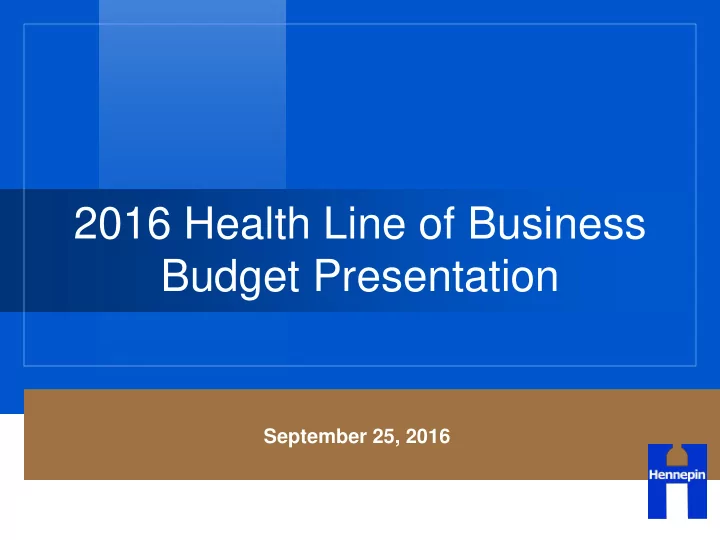 2016 Health Line of Business Budget Presentation

September 25, 2016

Hennepin